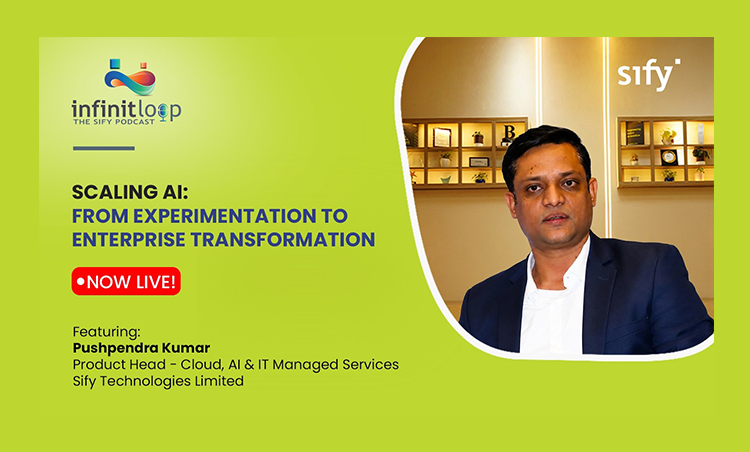 infinitloop
THE SIFY PODCAST

SCALING AI:
FROM EXPERIMENTATION TO ENTERPRISE TRANSFORMATION

NOW LIVE!

Featuring:
Pushpendra Kumar
Product Head - Cloud, AI & IT Managed Services
Sify Technologies Limited

sify